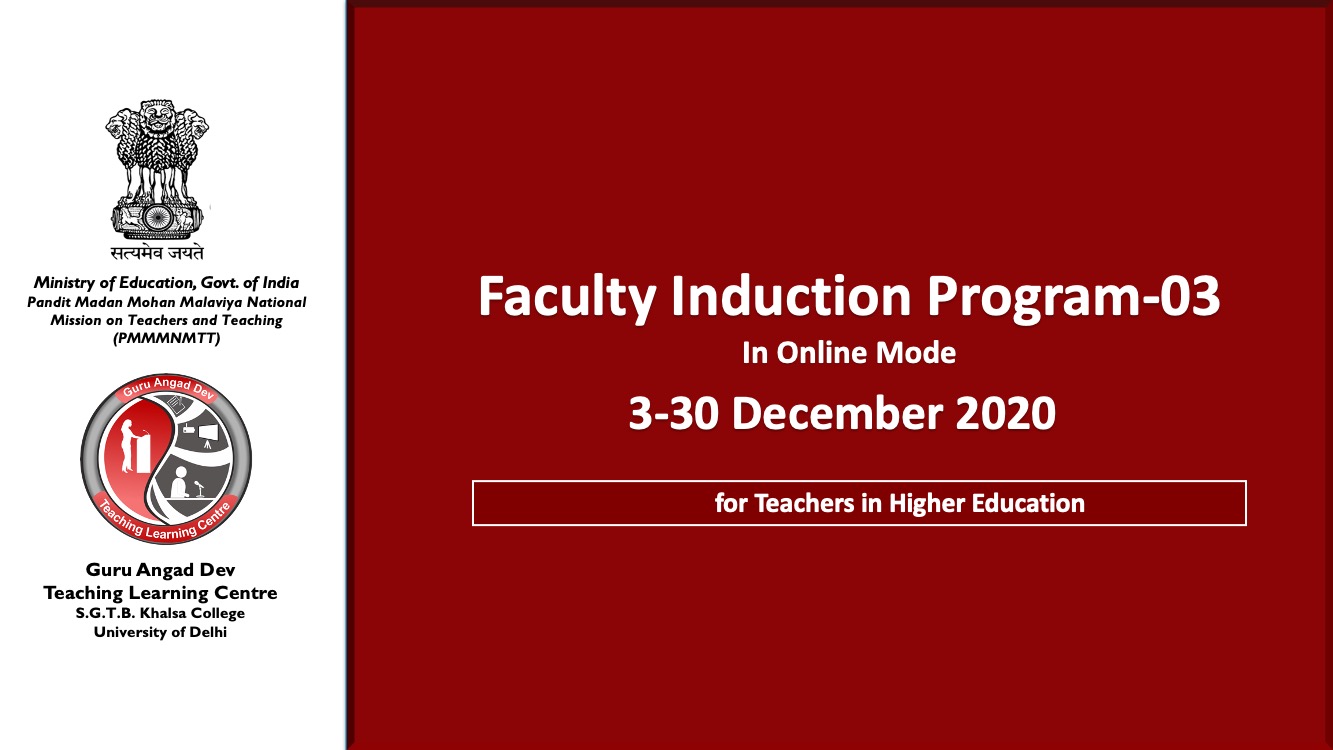 सत्यमेव जयते

Ministry of Education, Govt. of India
Pandit Madan Mohan Malaviya National Mission on Teachers and Teaching (PMMMNMTT)

Guru Angad Dev
Teaching Learning Centre

Guru Angad Dev
Teaching Learning Centre
S.G.T.B. Khalsa College
University of Delhi

Faculty Induction Program-03

In Online Mode

3-30 December 2020

for Teachers in Higher Education